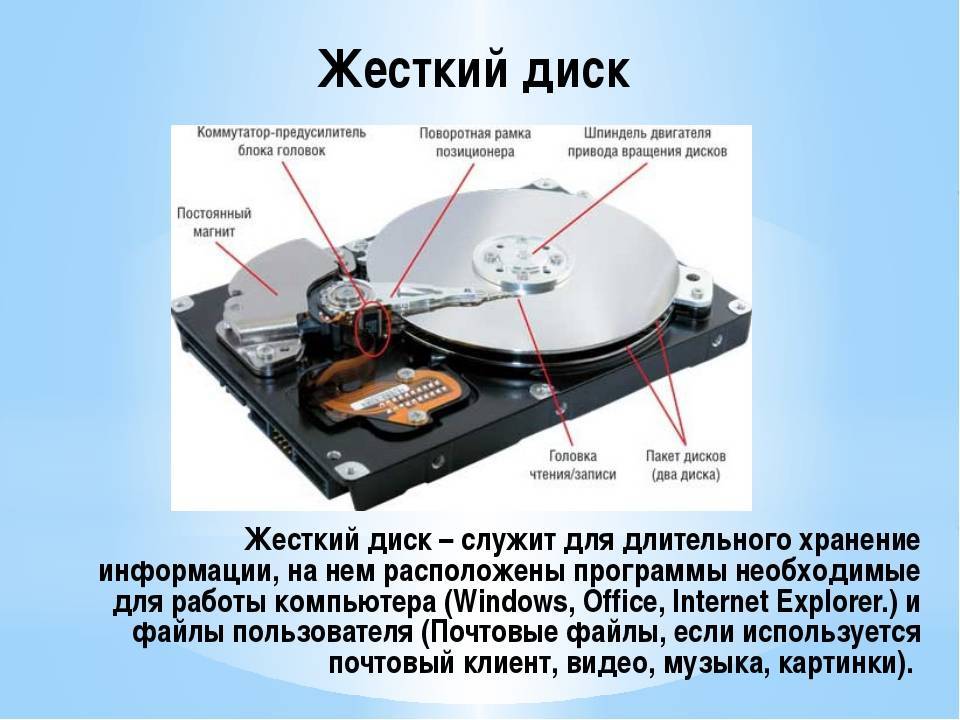 Жесткий диск

Коммутатор-предусилитель блока головок

Поворотная рамка позиционера

Шпиндель двигателя привода вращения дисков

Постоянный магнит

Головка чтения/записи

Пакет дисков (два диска)

Жесткий диск – служит для длительного хранение информации, на нем расположены программы необходимые для работы компьютера (Windows, Office, Internet Explorer.) и файлы пользователя (Почтовые файлы, если используется почтовый клиент, видео, музыка, картинки).